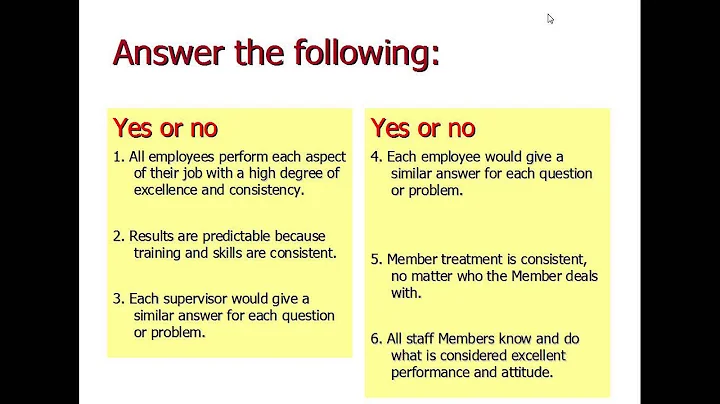 Answer the following:

Yes or no

1. All employees perform each aspect of their job with a high degree of excellence and consistency.

2. Results are predictable because training and skills are consistent.

3. Each supervisor would give a similar answer for each question or problem.

Yes or no

4. Each employee would give a similar answer for each question or problem.

5. Member treatment is consistent, no matter who the Member deals with.

6. All staff Members know and do what is considered excellent performance and attitude.